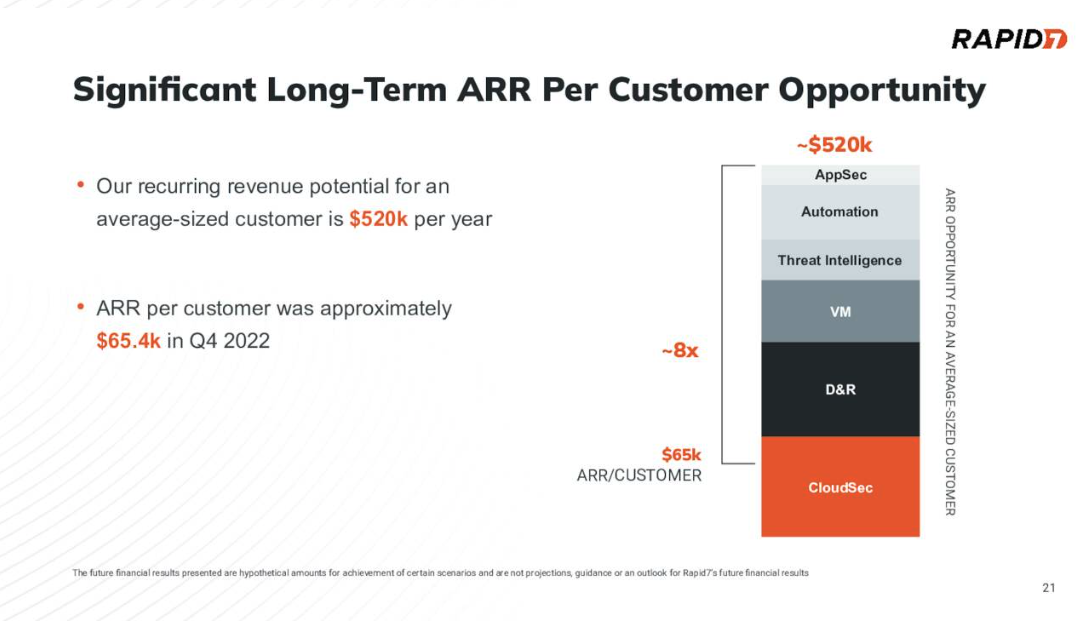 RAPID7

Significant Long-Term ARR Per Customer Opportunity

• Our recurring revenue potential for an average-sized customer is $520k per year

• ARR per customer was approximately $65.4k in Q4 2022

~$520k

AppSec

Automation

Threat Intelligence

VM

D&R

CloudSec

~8x

$65k
ARR/CUSTOMER

ARR OPPORTUNITY FOR AN AVERAGE-SIZED CUSTOMER

The future financial results presented are hypothetical amounts for achievement of certain scenarios and are not projections, guidance or an outlook for Rapid7's future financial results

21